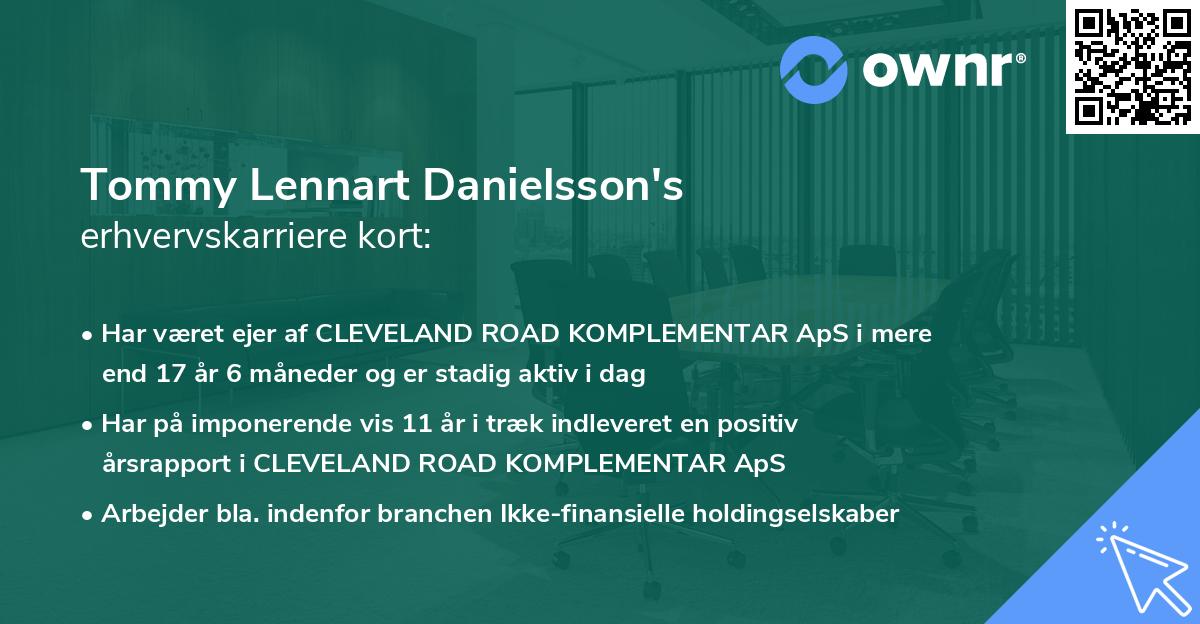 ownr®

Tommy Lennart Danielsson's
erhvervskarriere kort:

• Har været ejer af CLEVELAND ROAD KOMPLEMENTAR ApS i mere end 17 år 6 måneder og er stadig aktiv i dag

• Har på imponerende vis 11 år i træk indleveret en positiv årsrapport i CLEVELAND ROAD KOMPLEMENTAR ApS

• Arbejder bla. indenfor branchen Ikke-finansielle holdingselskaber